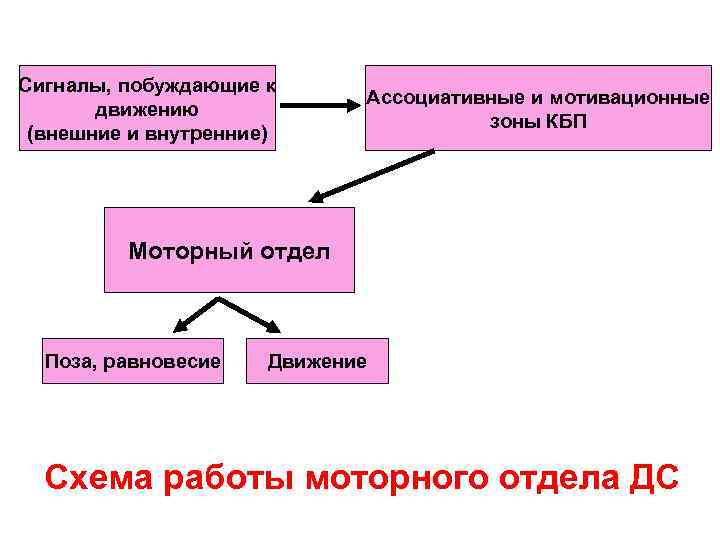 Сигналы, побуждающие к движению (внешние и внутренние)

Ассоциативные и мотивационные зоны КБП

Моторный отдел

Поза, равновесие

Движение

Схема работы моторного отдела ДС